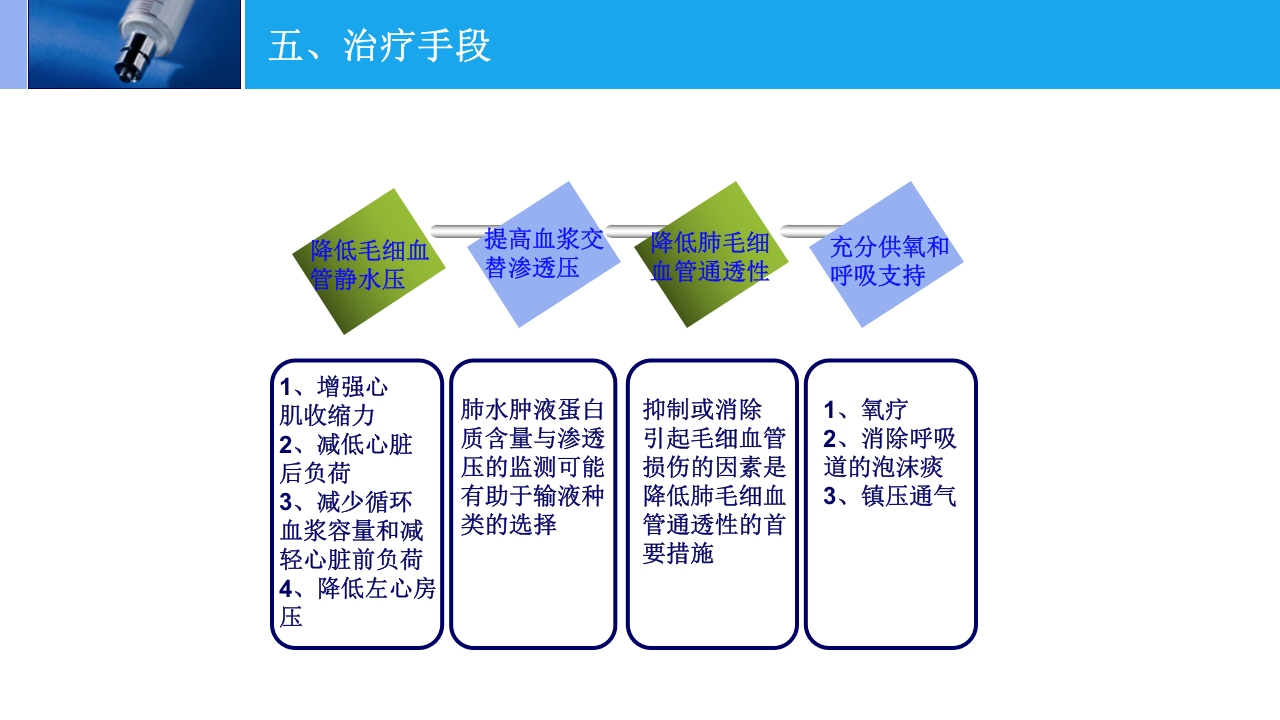 五、治疗手段

降低毛细血管静水压

提高血浆交替渗透压

降低肺毛细血管通透性

充分供氧和呼吸支持

1、增强心肌收缩力
2、减低心脏后负荷
3、减少循环血浆容量和减轻心脏前负荷
4、降低左心房压

肺水肿液蛋白质含量与渗透压的监测可能有助于输液种类的选择

抑制或消除引起毛细血管损伤的因素是降低肺毛细血管通透性的首要措施

1、氧疗
2、消除呼吸道的泡沫痰
3、镇压通气